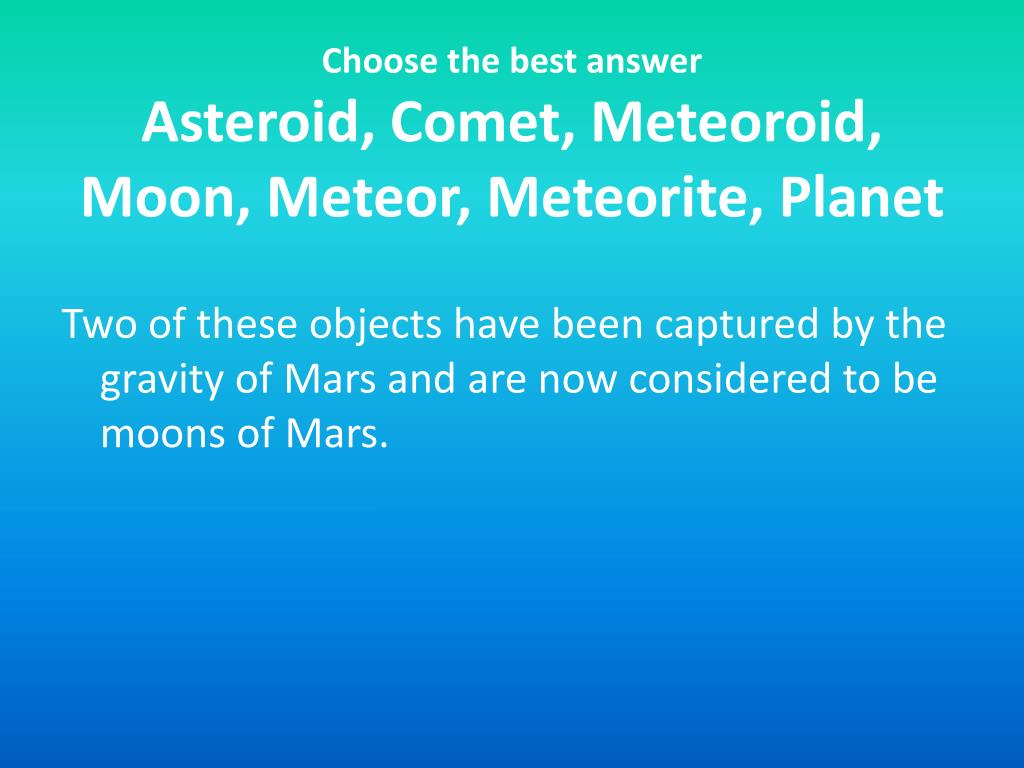 Choose the best answer
Asteroid, Comet, Meteoroid, Moon, Meteor, Meteorite, Planet

Two of these objects have been captured by the gravity of Mars and are now considered to be moons of Mars.